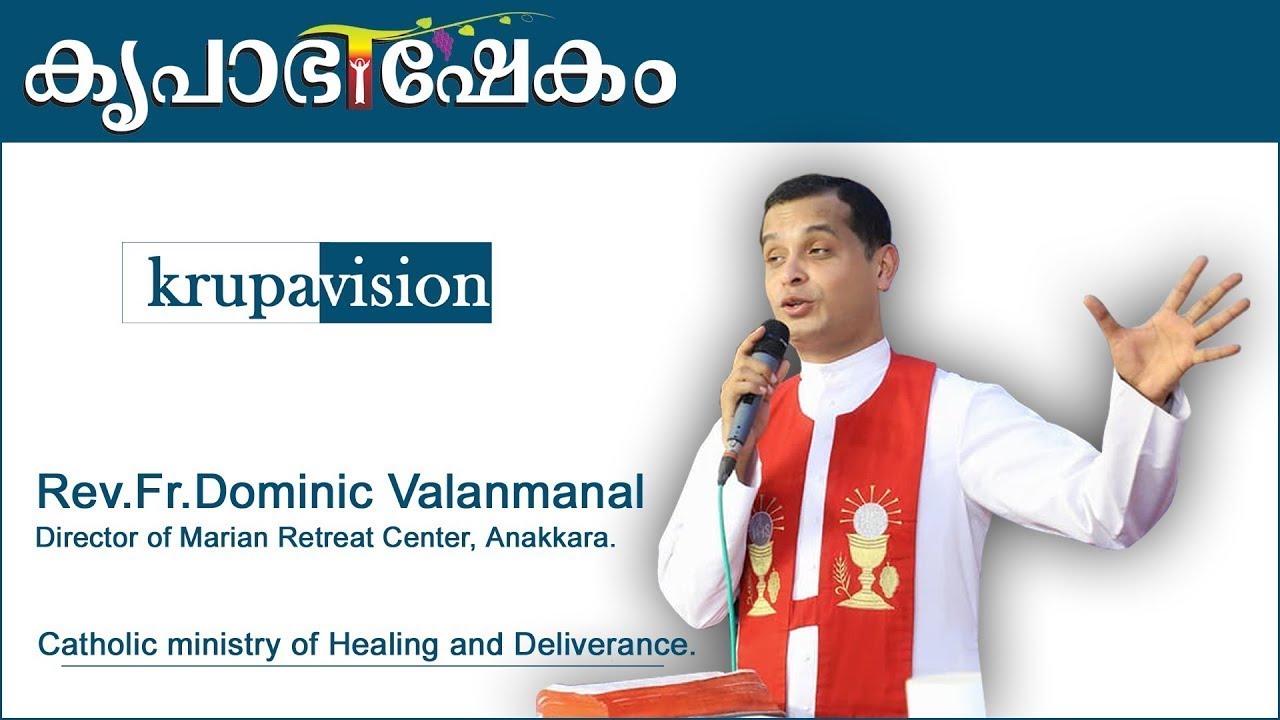 കൃപാഭിഷേകം

krupavision

Rev.Fr.Dominic Valanmanal
Director of Marian Retreat Center, Anakkara.

Catholic ministry of Healing and Deliverance.